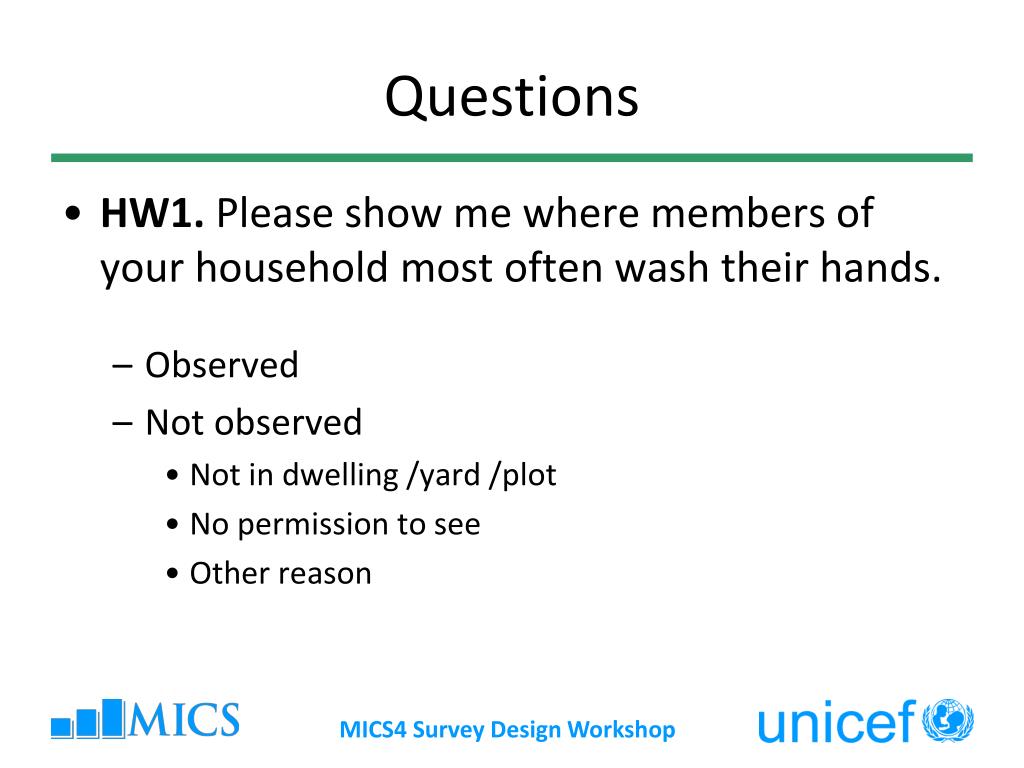 Questions

• **HW1.** Please show me where members of your household most often wash their hands.

– Observed
– Not observed
• Not in dwelling /yard /plot
• No permission to see
• Other reason

MICS

MICS4 Survey Design Workshop

unicef